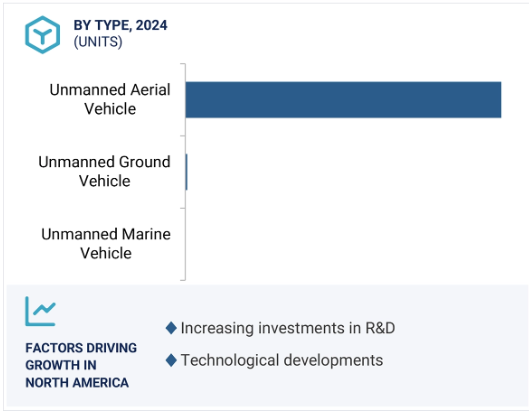 BY TYPE, 2024
(UNITS)

Unmanned Aerial Vehicle

Unmanned Ground Vehicle

Unmanned Marine Vehicle

FACTORS DRIVING GROWTH IN NORTH AMERICA

◆ Increasing investments in R&D

◆ Technological developments